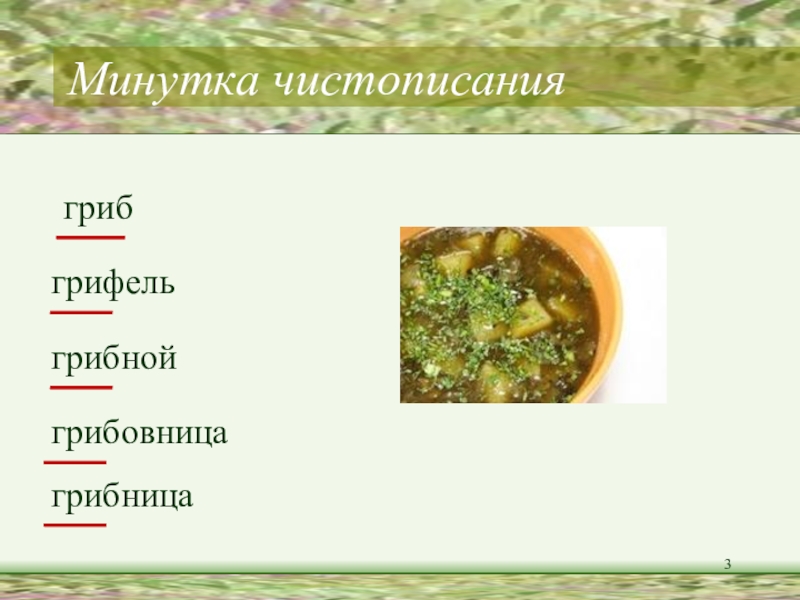 Минутка чистописания

гриб

грифель

грибной

грибовница

грибница

3